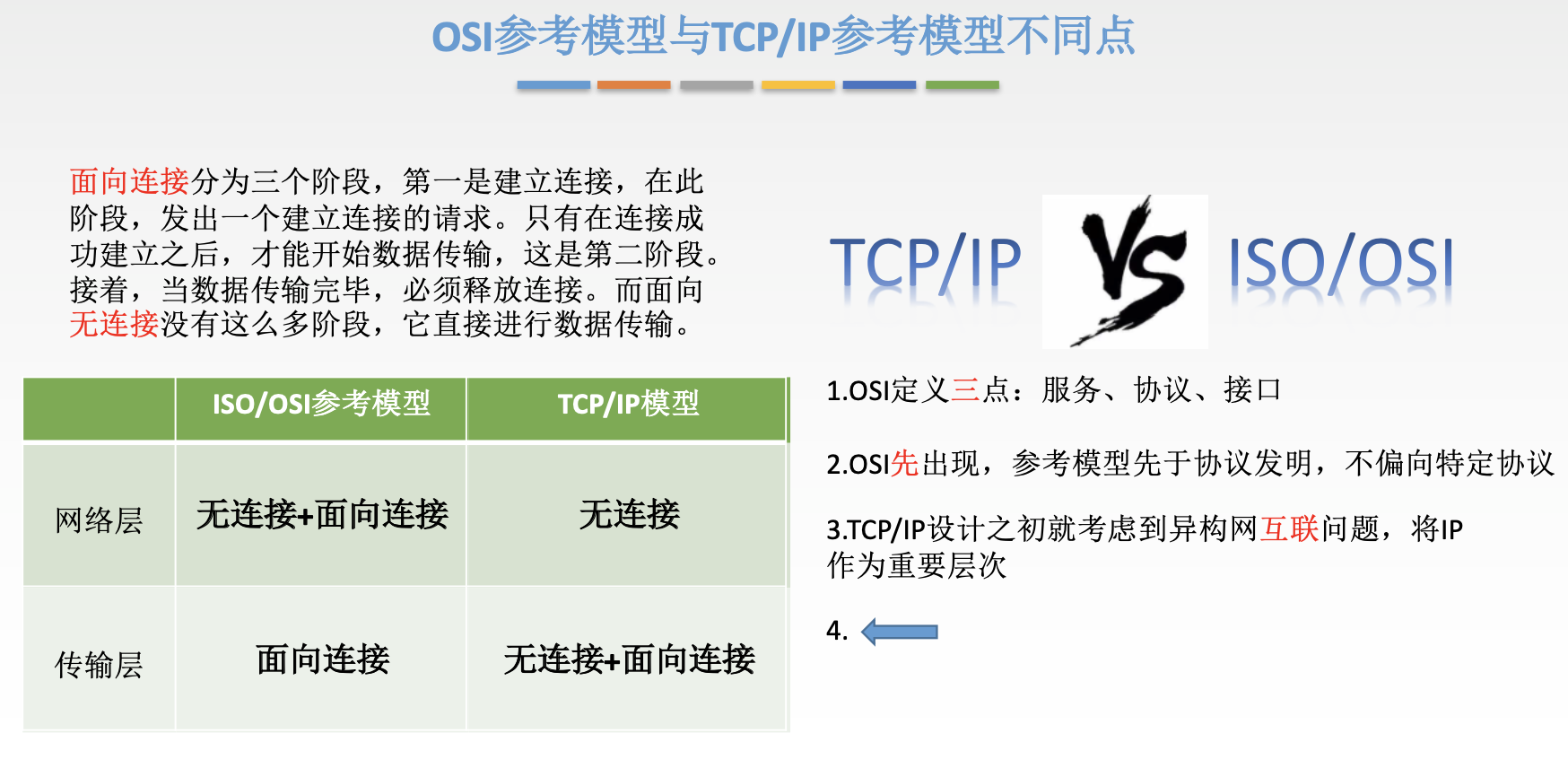 OSI参考模型与TCP/IP参考模型不同点

面向连接分为三个阶段，第一是建立连接，在此阶段，发出一个建立连接的请求。只有在连接成功建立之后，才能开始数据传输，这是第二阶段。接着，当数据传输完毕，必须释放连接。而面向无连接没有这么多阶段，它直接进行数据传输。

| | ISO/OSI参考模型 | TCP/IP模型 |
|---|---|---|
| 网络层 | 无连接+面向连接 | 无连接 |
| 传输层 | 面向连接 | 无连接+面向连接 |

TCP/IP VS ISO/OSI

1.OSI定义三点：服务、协议、接口

2.OSI先出现，参考模型先于协议发明，不偏向特定协议

3.TCP/IP设计之初就考虑到异构网互联问题，将IP作为重要层次

4.